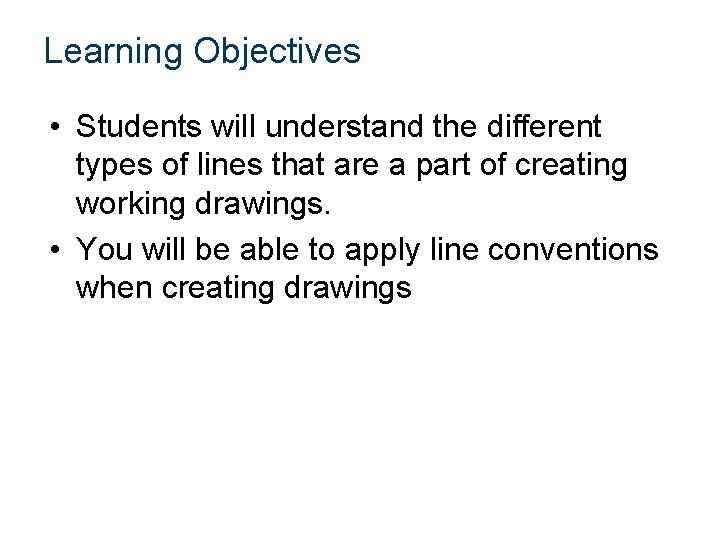 Learning Objectives

• Students will understand the different types of lines that are a part of creating working drawings.
• You will be able to apply line conventions when creating drawings